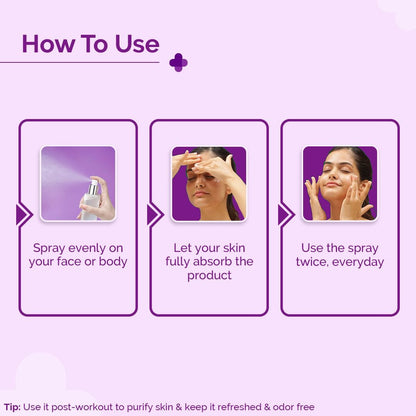 How To Use

Spray evenly on your face or body

Let your skin fully absorb the product

Use the spray twice, everyday

Tip: Use it post-workout to purify skin & keep it refreshed & odor free